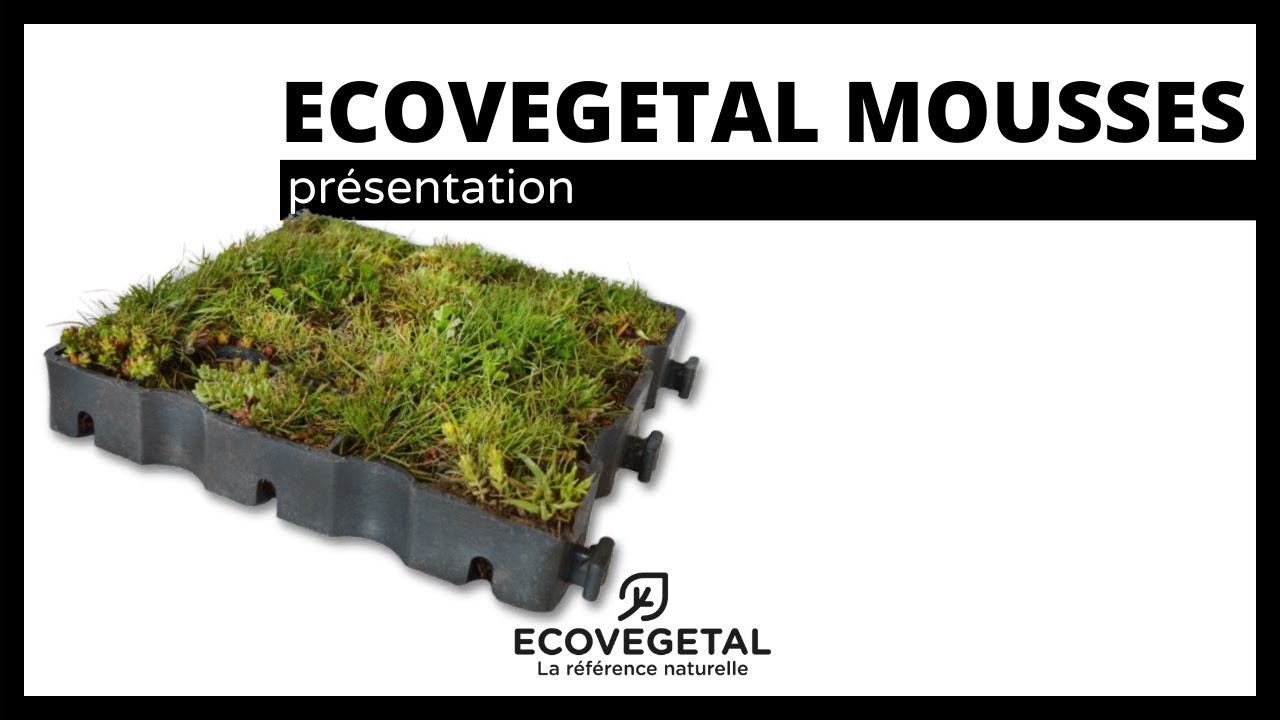 ECOVEGETAL MOUSSES
présentation

ECOVEGETAL
La référence naturelle